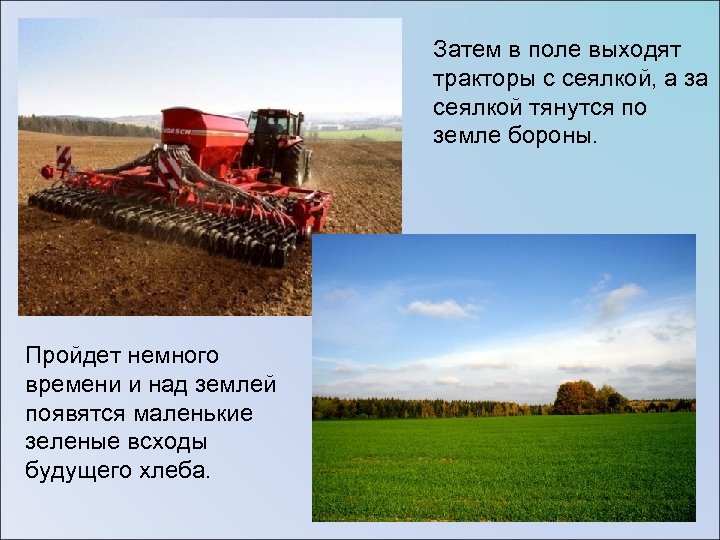 Затем в поле выходят тракторы с сеялкой, а за сеялкой тянутся по земле бороны.

HORSCH

Пройдет немного времени и над землей появятся маленькие зеленые всходы будущего хлеба.